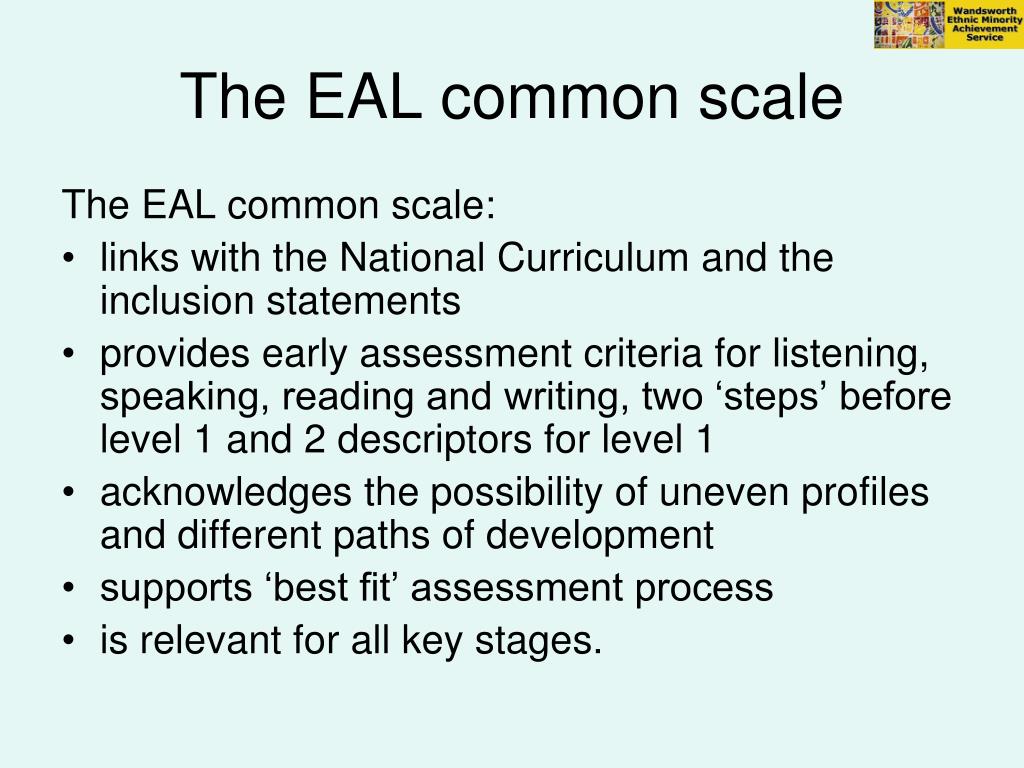 Wandsworth Ethnic Minority Achievement Service

The EAL common scale

The EAL common scale:
• links with the National Curriculum and the inclusion statements
• provides early assessment criteria for listening, speaking, reading and writing, two ‘steps’ before level 1 and 2 descriptors for level 1
• acknowledges the possibility of uneven profiles and different paths of development
• supports ‘best fit’ assessment process
• is relevant for all key stages.